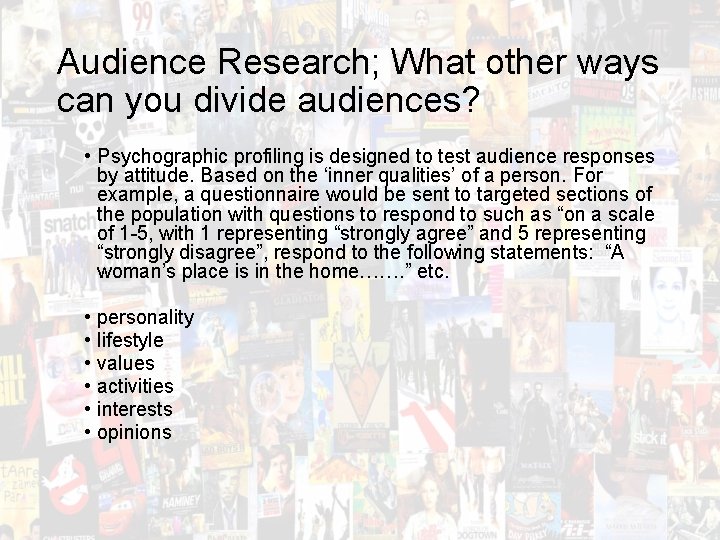 Audience Research; What other ways can you divide audiences?

• Psychographic profiling is designed to test audience responses by attitude. Based on the ‘inner qualities’ of a person. For example, a questionnaire would be sent to targeted sections of the population with questions to respond to such as “on a scale of 1-5, with 1 representing “strongly agree” and 5 representing “strongly disagree”, respond to the following statements: “A woman’s place is in the home…….” etc.

• personality
• lifestyle
• values
• activities
• interests
• opinions